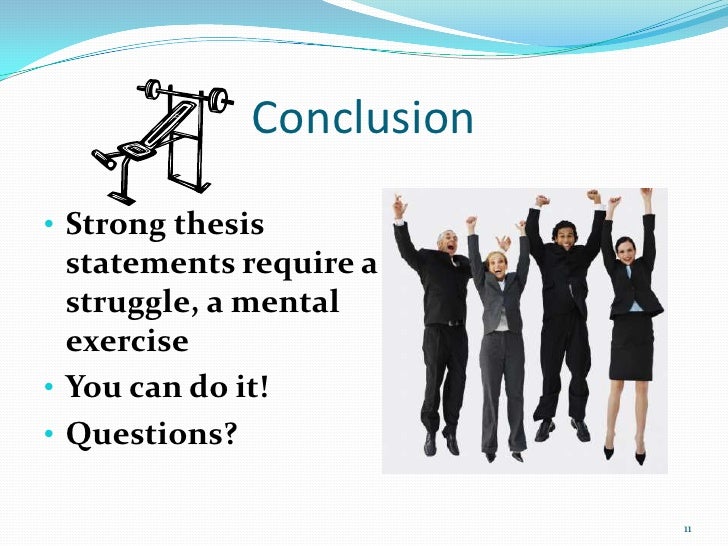 Conclusion

• Strong thesis statements require a struggle, a mental exercise
• You can do it!
• Questions?

11